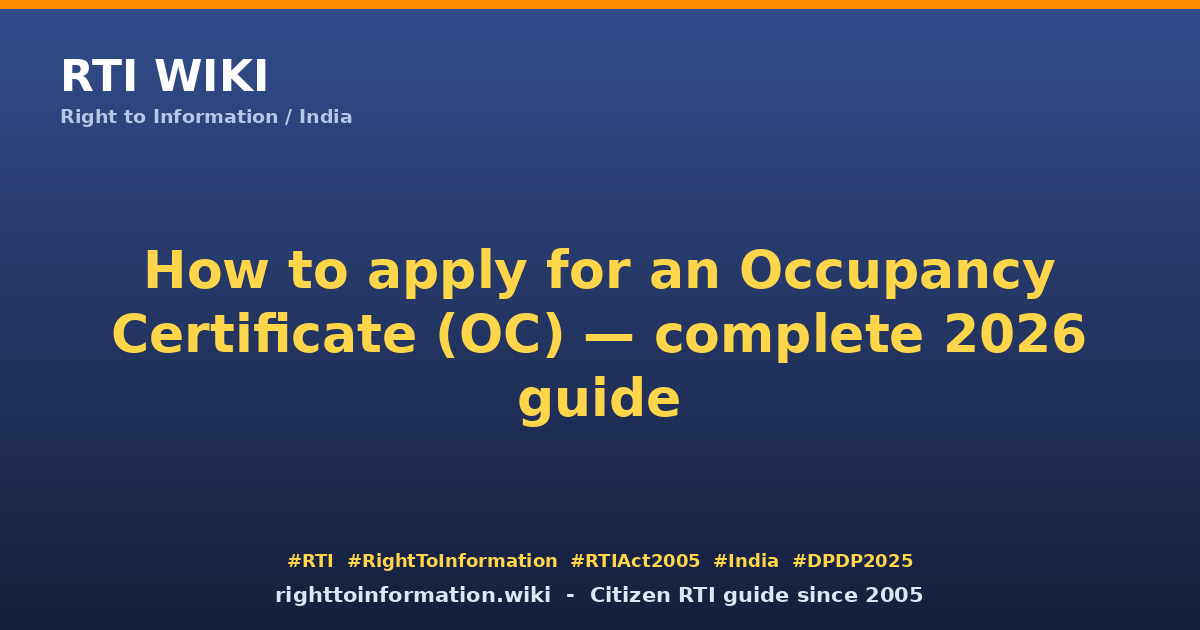 RTI WIKI
Right to Information / India

How to apply for an Occupancy Certificate (OC) — complete 2026 guide

#RTI #RightToInformation #RTIAct2005 #India #DPDP2025
righttoinformation.wiki - Citizen RTI guide since 2005